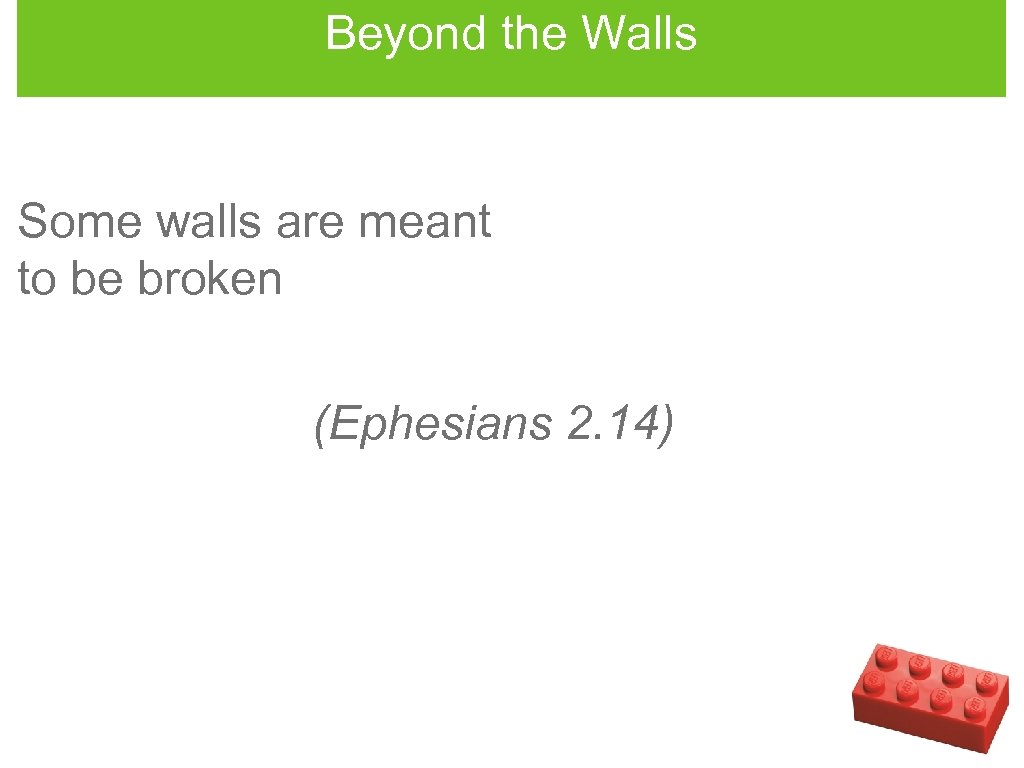 Beyond the Walls

Some walls are meant to be broken

(Ephesians 2.14)